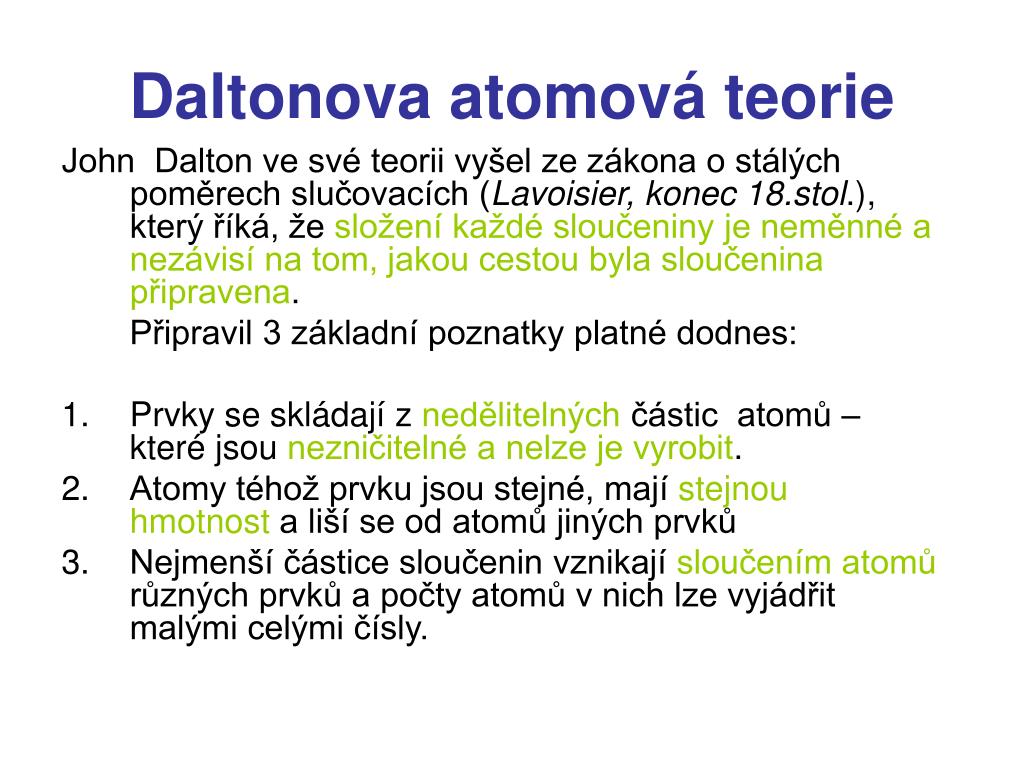 Daltonova atomová teorie

John Dalton ve své teorii vyšel ze zákona o stálých poměrech slučovacích (Lavoisier, konec 18.stol.), který říká, že složení každé sloučeniny je neměnné a nezávisí na tom, jakou cestou byla sloučenina připravena.

Připravil 3 základní poznatky platné dodnes:

1. Prvky se skládají z nedělitelných částic atomů – které jsou nezničitelné a nelze je vyrobit.
2. Atomy téhož prvku jsou stejné, mají stejnou hmotnost a liší se od atomů jiných prvků
3. Nejmenší částice sloučenin vznikají sloučením atomů různých prvků a počty atomů v nich lze vyjádřit malými celými čísly.